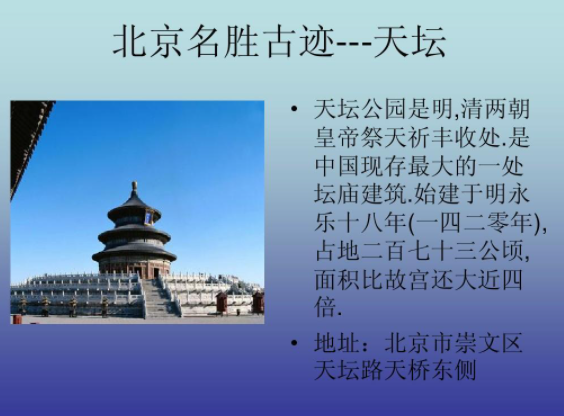 北京名胜古迹---天坛

• 天坛公园是明,清两朝皇帝祭天祈丰收处.是中国现存最大的一处坛庙建筑.始建于明永乐十八年(一四二零年),占地二百七十三公顷,面积比故宫还大近四倍.

• 地址：北京市崇文区天坛路天桥东侧